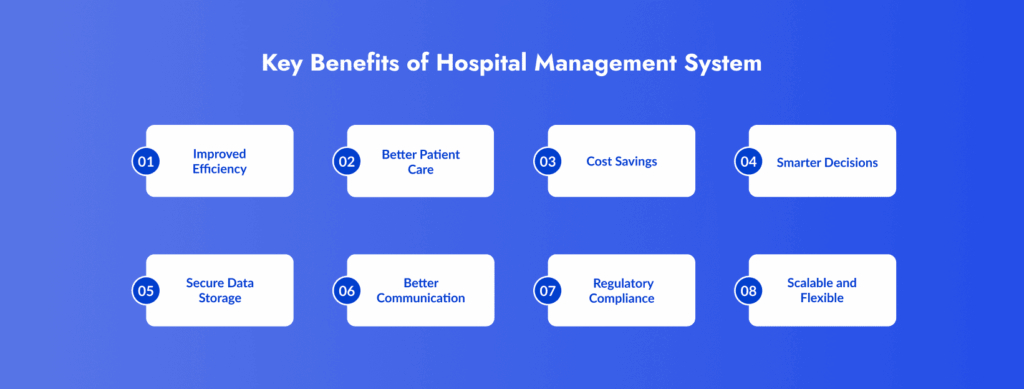 Key Benefits of Hospital Management System

01 Improved Efficiency

02 Better Patient Care

03 Cost Savings

04 Smarter Decisions

05 Secure Data Storage

06 Better Communication

07 Regulatory Compliance

08 Scalable and Flexible